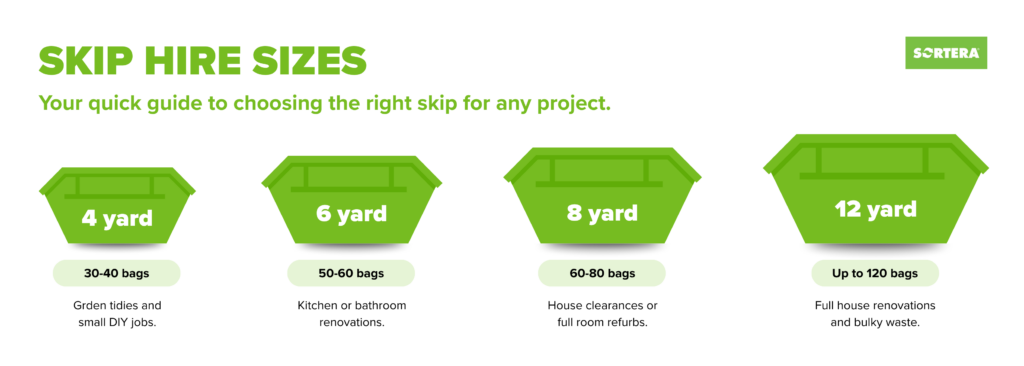 SKIP HIRE SIZES

SORTERA

Your quick guide to choosing the right skip for any project.

4 yard

30-40 bags

Grden tidies and small DIY jobs.

6 yard

50-60 bags

Kitchen or bathroom renovations.

8 yard

60-80 bags

House clearances or full room refurbs.

12 yard

Up to 120 bags

Full house renovations and bulky waste.